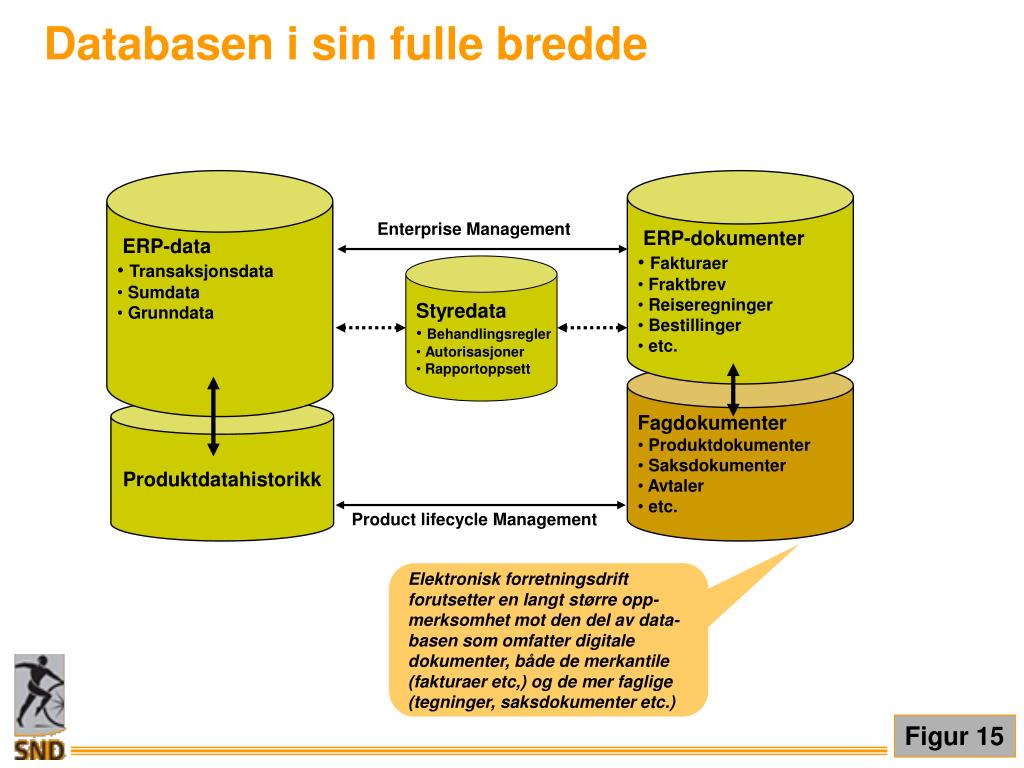 Databasen i sin fulle bredde

ERP-data
• Transaksjonsdata
• Sumdata
• Grunndata

Produktdatahistorikk

Enterprise Management

Styredata
• Behandlingsregler
• Autorisasjoner
• Rapportoppsett

Product lifecycle Management

ERP-dokumenter
• Fakturaer
• Fraktbrev
• Reiseregninger
• Bestillinger
• etc.

Fagdokumenter
• Produktdokumenter
• Saksdokumenter
• Avtaler
• etc.

Elektronisk forretningsdrift forutsetter en langt større oppmerksomhet mot den del av databasen som omfatter digitale dokumenter, både de merkantile (fakturaer etc,) og de mer faglige (tegninger, saksdokumenter etc.)

SND

Figur 15